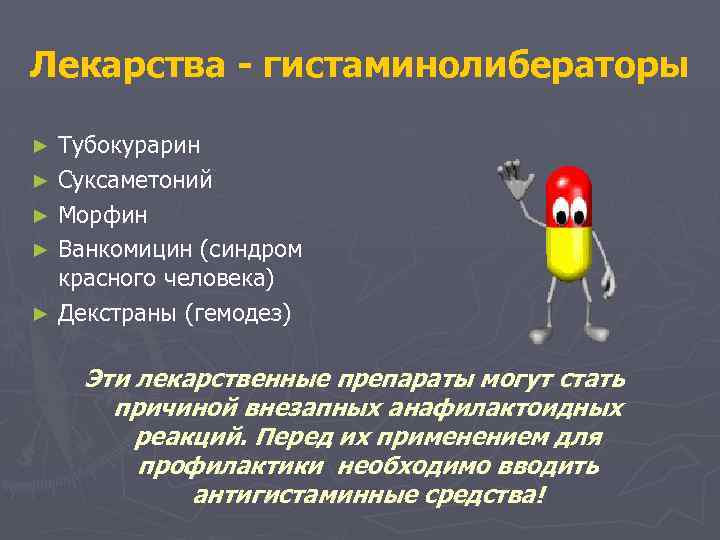 Лекарства - гистаминолибераторы

► Тубокурарин
► Суксаметоний
► Морфин
► Ванкомицин (синдром красного человека)
► Декстраны (гемодез)

Эти лекарственные препараты могут стать причиной внезапных анафилактоидных реакций. Перед их применением для профилактики  необходимо вводить антигистаминные средства!